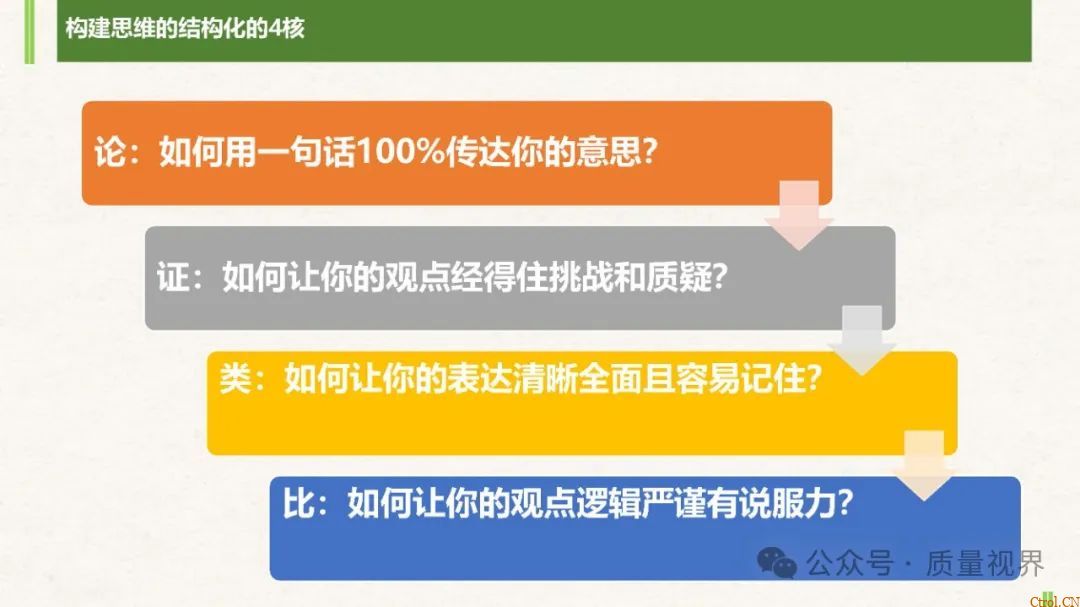 构建思维的结构化的4核

论：如何用一句话100%传达你的意思?

证：如何让你的观点经得住挑战和质疑?

类：如何让你的表达清晰全面且容易记住?

比：如何让你的观点逻辑严谨有说服力?

公众号 · 质量视界

Ctrl.CN